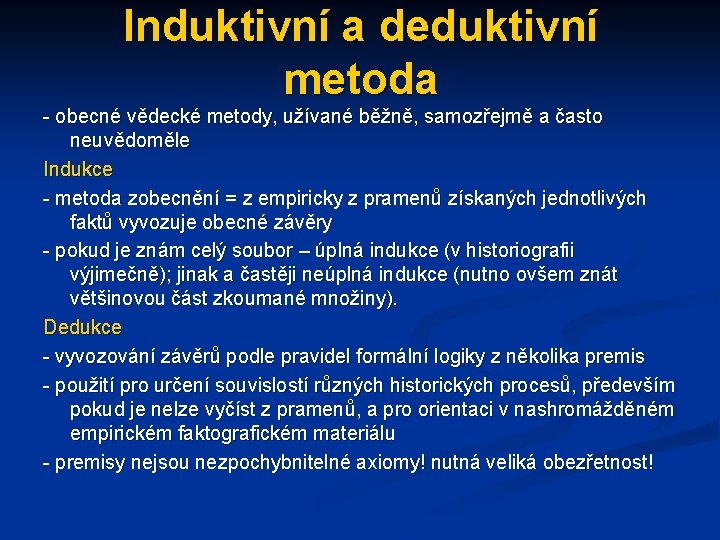 Induktivní a deduktivní metoda

- obecné vědecké metody, užívané běžně, samozřejmě a často neuvědoměle

Indukce

- metoda zobecnění = z empiricky z pramenů získaných jednotlivých faktů vyvozuje obecné závěry

- pokud je znám celý soubor – úplná indukce (v historiografii výjimečně); jinak a častěji neúplná indukce (nutno ovšem znát většinovou část zkoumané množiny).

Dedukce

- vyvozování závěrů podle pravidel formální logiky z několika premis

- použití pro určení souvislostí různých historických procesů, především pokud je nelze vyčíst z pramenů, a pro orientaci v nashromážděném empirickém faktografickém materiálu

- premisy nejsou nezpochybnitelné axiomy! nutná veliká obezřetnost!